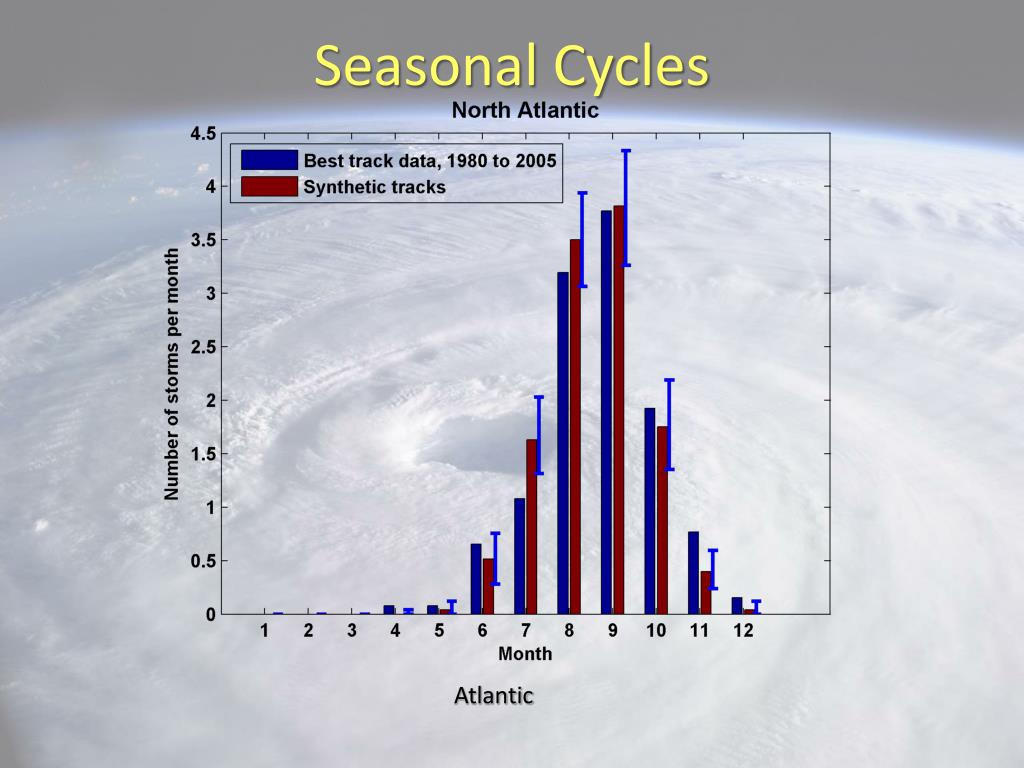 Seasonal Cycles

North Atlantic

Best track data, 1980 to 2005
Synthetic tracks

Number of storms per month

4.5
4
3.5
3
2.5
2
1.5
1
0.5
0

1 2 3 4 5 6 7 8 9 10 11 12

Month

Atlantic